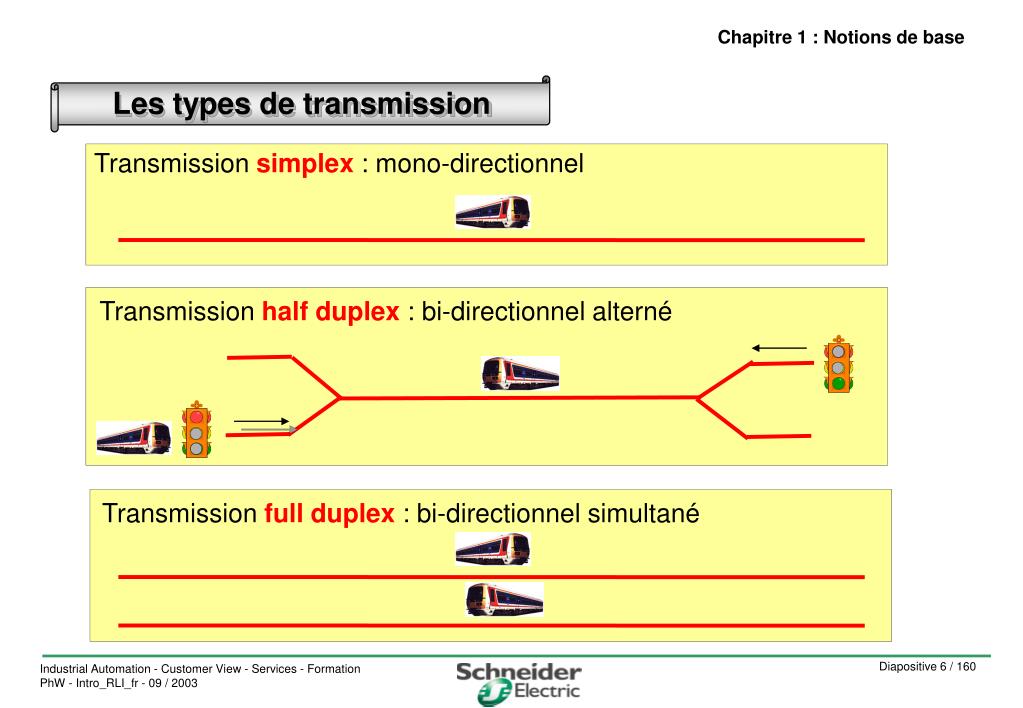 Chapitre 1 : Notions de base

Les types de transmission

Transmission simplex : mono-directionnel

Transmission half duplex : bi-directionnel alterné

Transmission full duplex : bi-directionnel simultané

Industrial Automation - Customer View - Services - Formation
PhW - Intro_RLI_fr - 09 / 2003

Schneider Electric

Diapositive 6 / 160